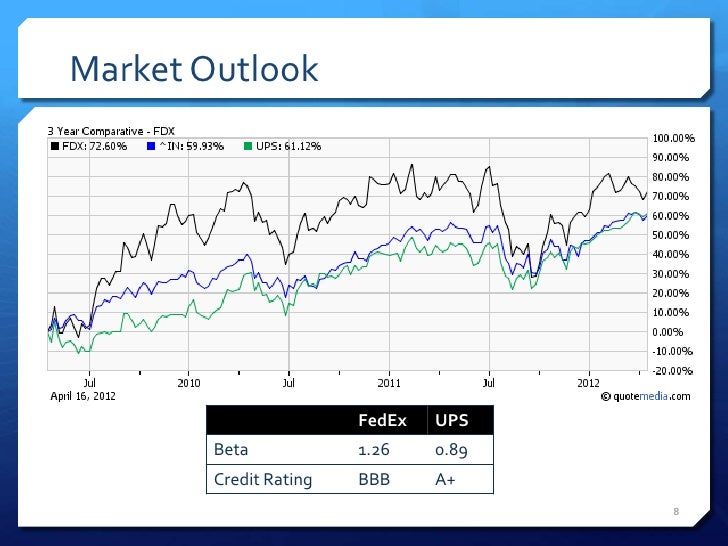 Market Outlook

3 Year Comparative - FDX
FDX: 72.60%   ^IN: 59.93%   UPS: 61.12%

100.00%
90.00%
80.00%
70.00%
60.00%
50.00%
40.00%
30.00%
20.00%
10.00%
0.00%
-10.00%
-20.00%

Jul   2010   Jul   2011   Jul   2012
April 16, 2012
© quotemedia.com

| | FedEx | UPS |
|---|---|---|
| Beta | 1.26 | 0.89 |
| Credit Rating | BBB | A+ |

8